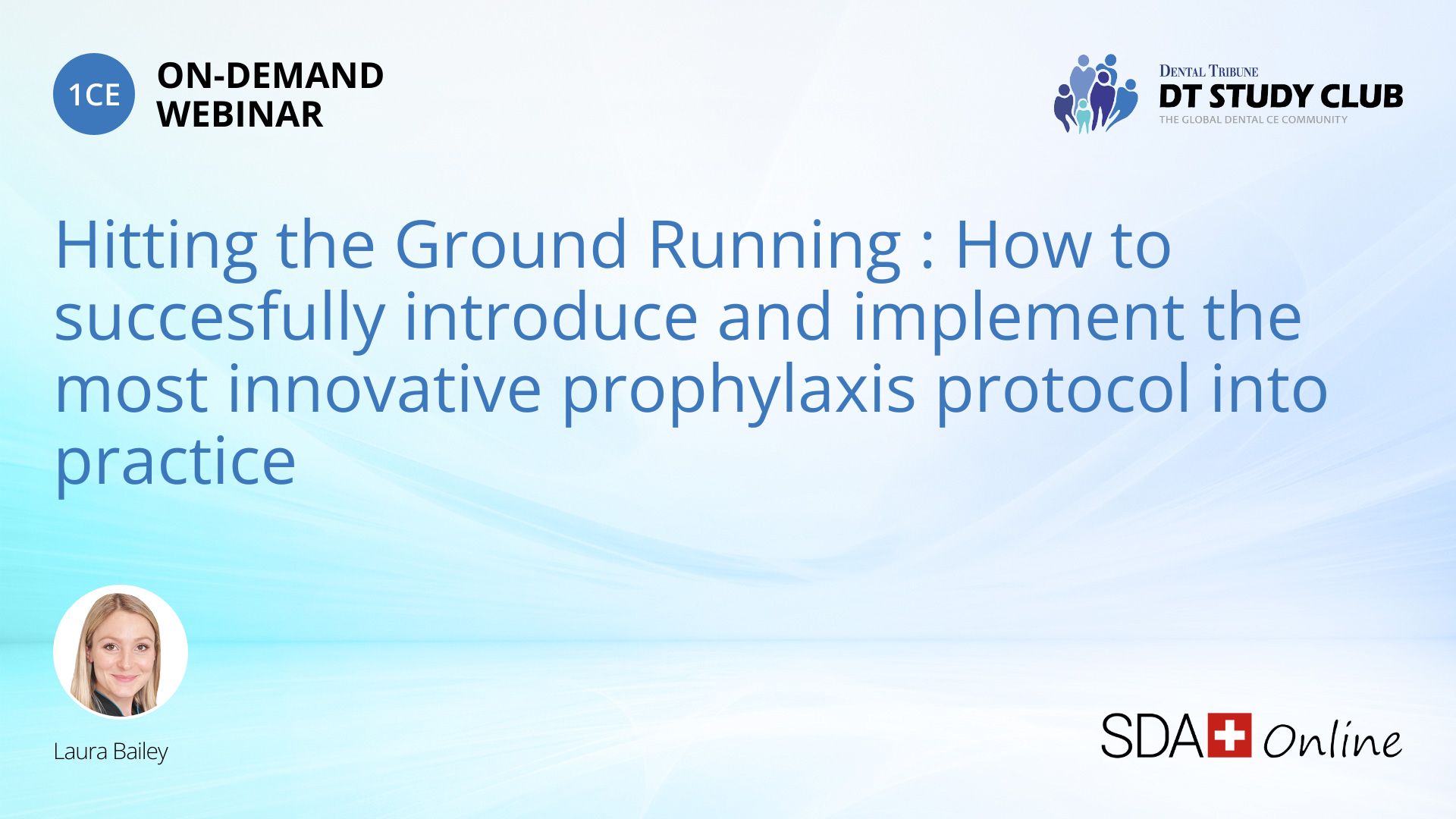 1CE ON-DEMAND WEBINAR

DENTAL TRIBUNE
DT STUDY CLUB
THE GLOBAL DENTAL CE COMMUNITY

Hitting the Ground Running : How to succesfully introduce and implement the most innovative prophylaxis protocol into practice

Laura Bailey

SDA Online